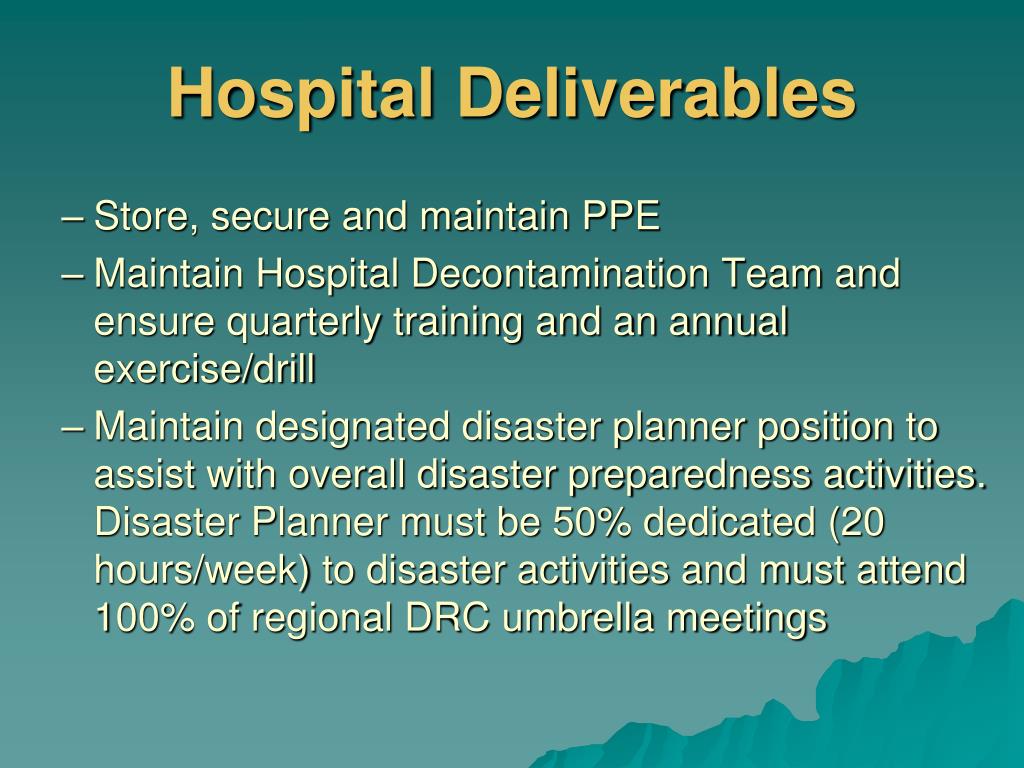 Hospital Deliverables

– Store, secure and maintain PPE

– Maintain Hospital Decontamination Team and ensure quarterly training and an annual exercise/drill

– Maintain designated disaster planner position to assist with overall disaster preparedness activities. Disaster Planner must be 50% dedicated (20 hours/week) to disaster activities and must attend 100% of regional DRC umbrella meetings